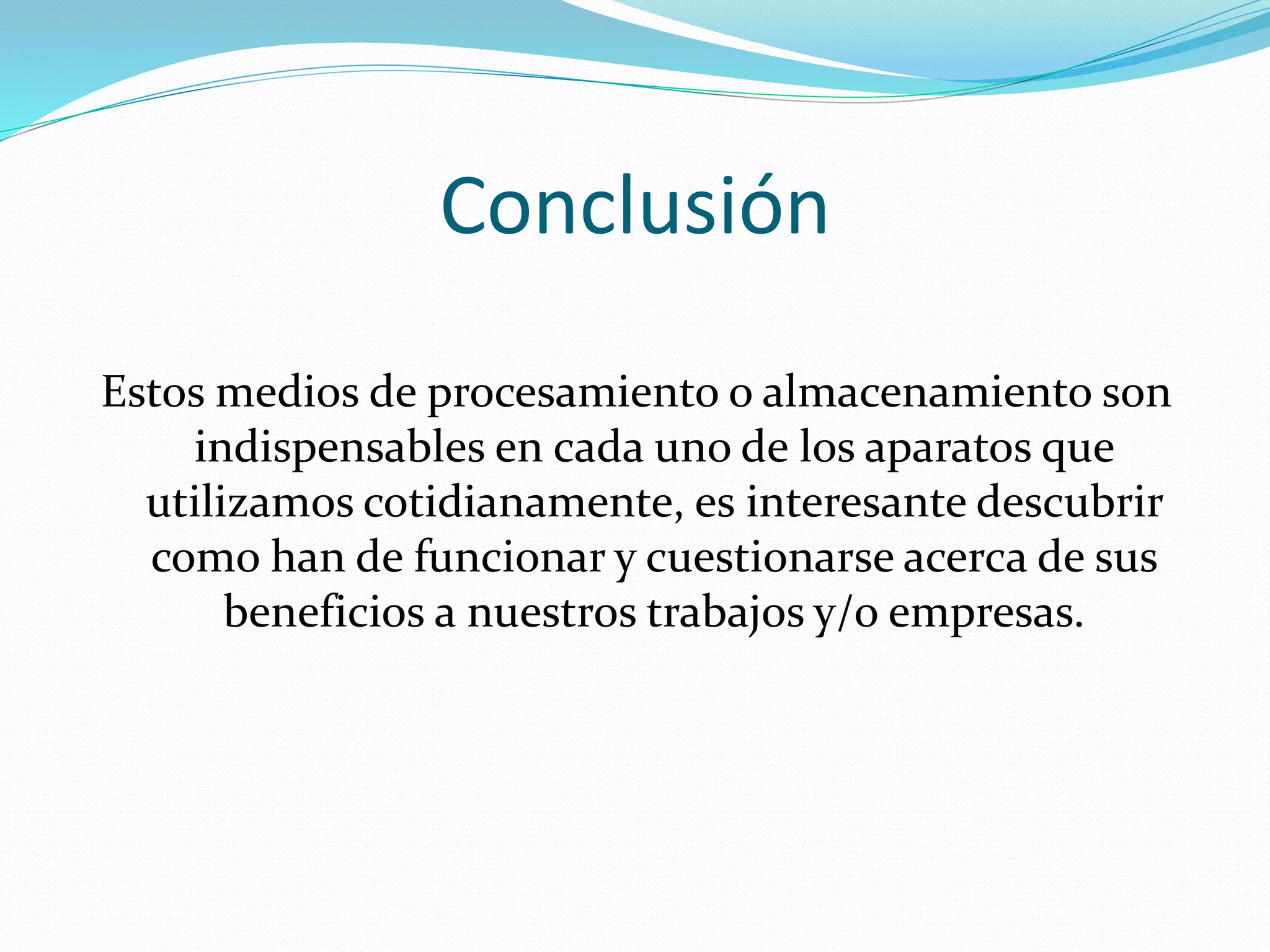 Conclusión

Estos medios de procesamiento o almacenamiento son indispensables en cada uno de los aparatos que utilizamos cotidianamente, es interesante descubrir como han de funcionar y cuestionarse acerca de sus beneficios a nuestros trabajos y/o empresas.